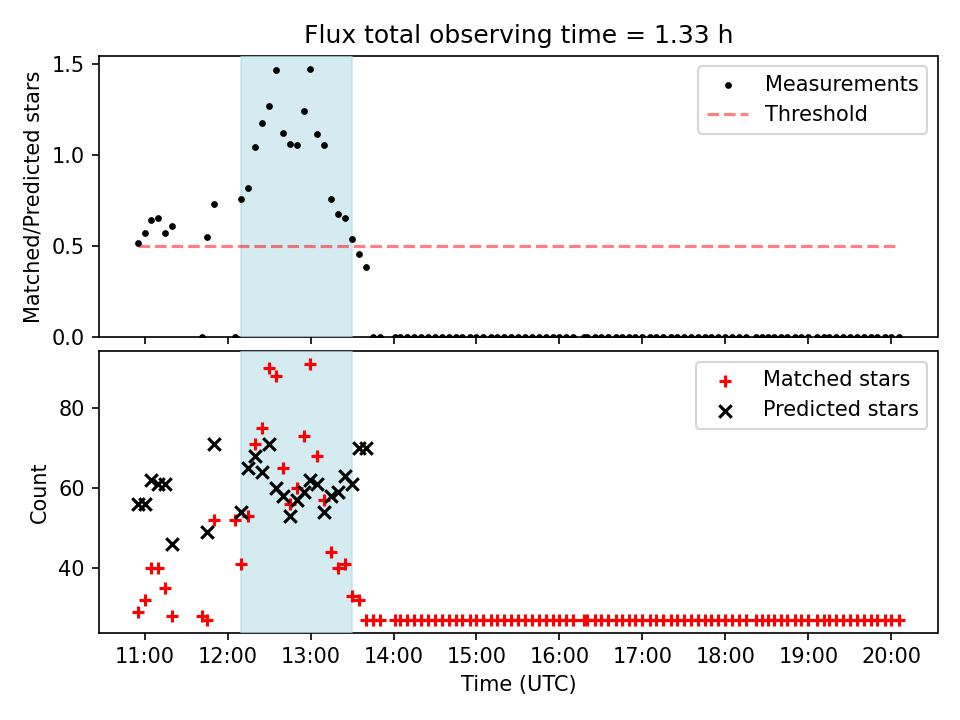 Flux total observing time = 1.33 h

Matched/Predicted stars

1.5
1.0
0.5
0.0

Measurements
Threshold

Count

80
60
40

Matched stars
Predicted stars

11:00 12:00 13:00 14:00 15:00 16:00 17:00 18:00 19:00 20:00

Time (UTC)